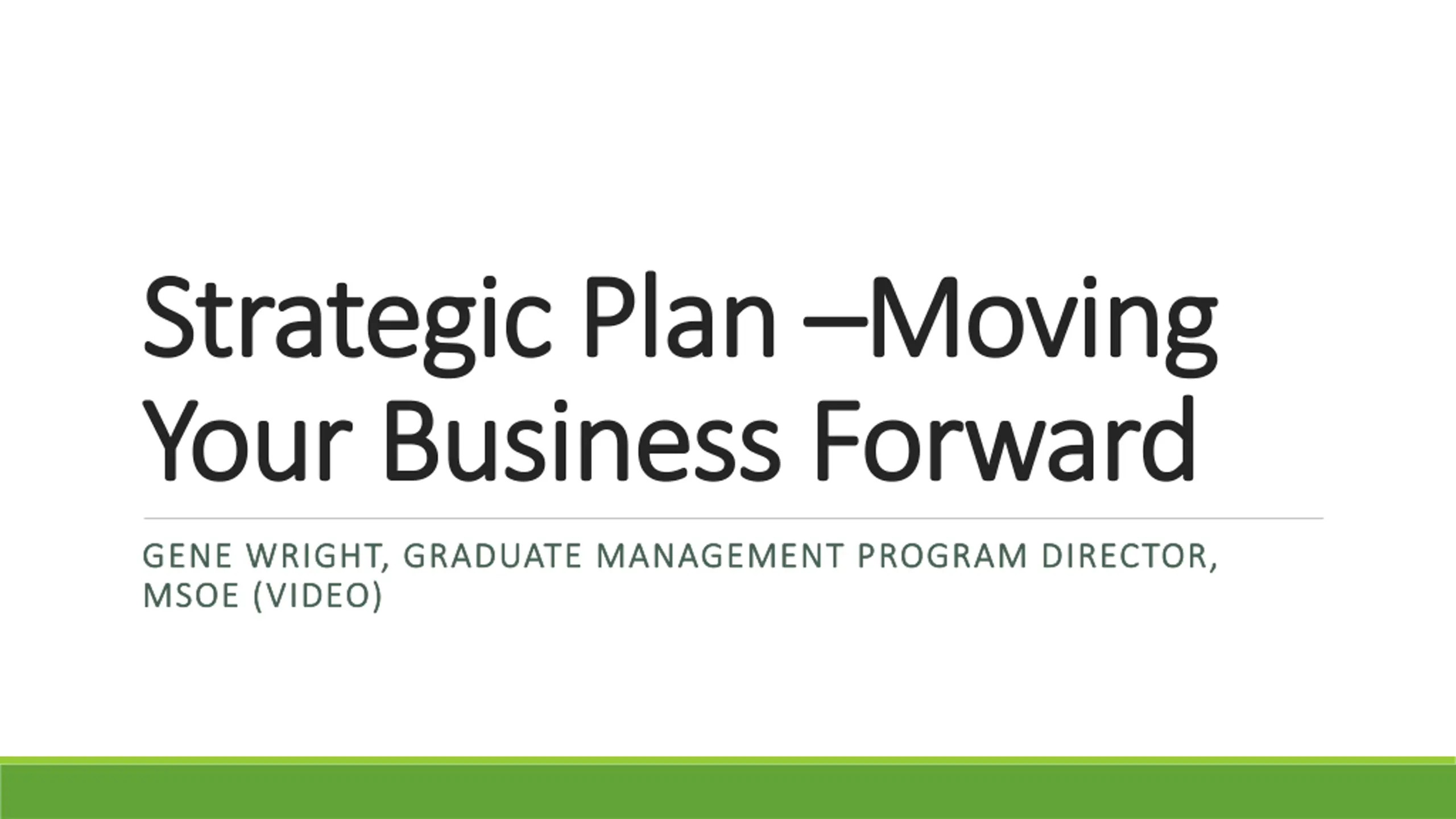 Strategic Plan –Moving Your Business Forward

GENE WRIGHT, GRADUATE MANAGEMENT PROGRAM DIRECTOR, MSOE (VIDEO)